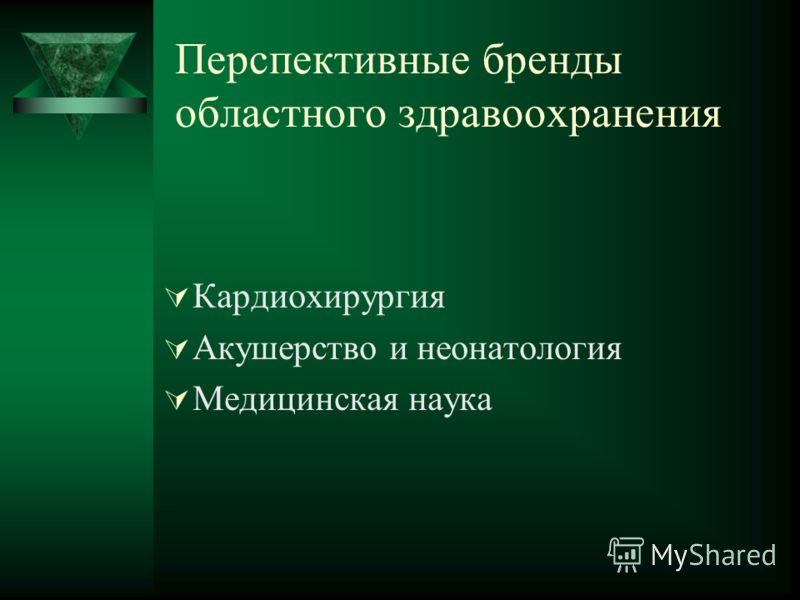 Перспективные бренды областного здравоохранения

Кардиохирургия
Акушерство и неонатология
Медицинская наука

MyShared